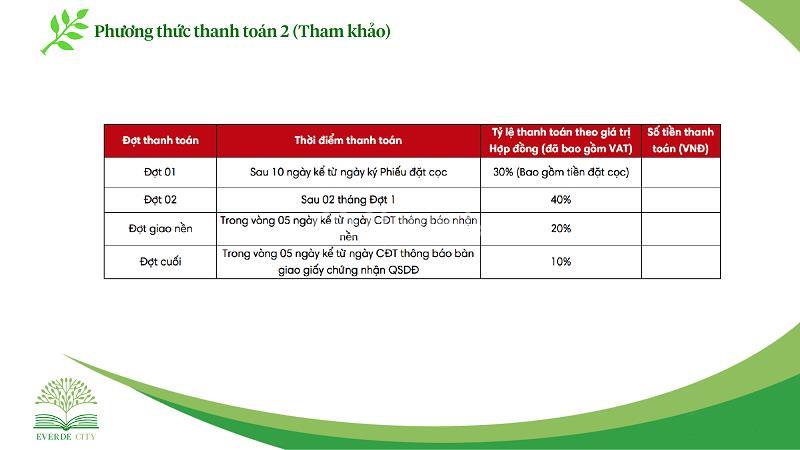 Phương thức thanh toán 2 (Tham khảo)

| Đợt thanh toán | Thời điểm thanh toán | Tỷ lệ thanh toán theo giá trị Hợp đồng (đã bao gồm VAT) | Số tiền thanh toán (VNĐ) |
|---|---|---|---|
| Đợt 01 | Sau 10 ngày kể từ ngày ký Phiếu đặt cọc | 30% (Bao gồm tiền đặt cọc) | |
| Đợt 02 | Sau 02 tháng Đợt 1 | 40% | |
| Đợt giao nền | Trong vòng 05 ngày kể từ ngày CĐT thông báo nhận nền | 20% | |
| Đợt cuối | Trong vòng 05 ngày kể từ ngày CĐT thông báo bàn giao giấy chứng nhận QSDĐ | 10% | |

EVERDE CITY